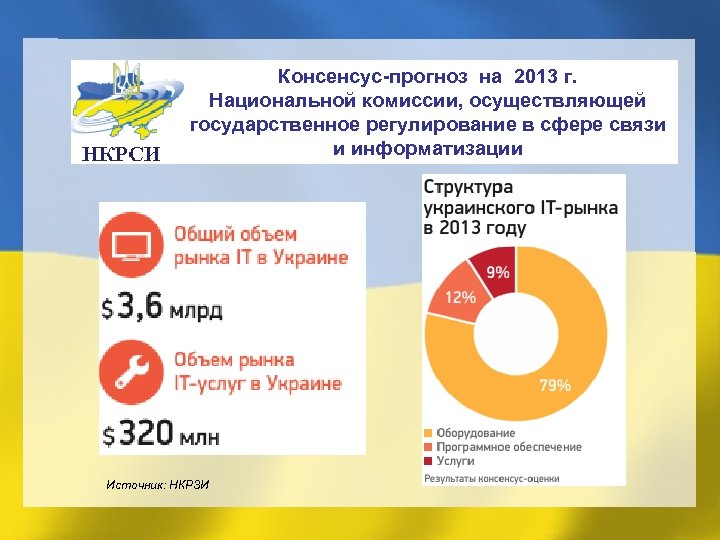 НКРСИ

Консенсус-прогноз на 2013 г. Национальной комиссии, осуществляющей государственное регулирование в сфере связи и информатизации

Общий объем рынка IT в Украине

$3,6 млрд

Объем рынка IT-услуг в Украине

$320 млн

Источник: НКРЗИ

Структура украинского IT-рынка в 2013 году

9%
12%
79%

Оборудование
Программное обеспечение
Услуги

Результаты консенсус-оценки